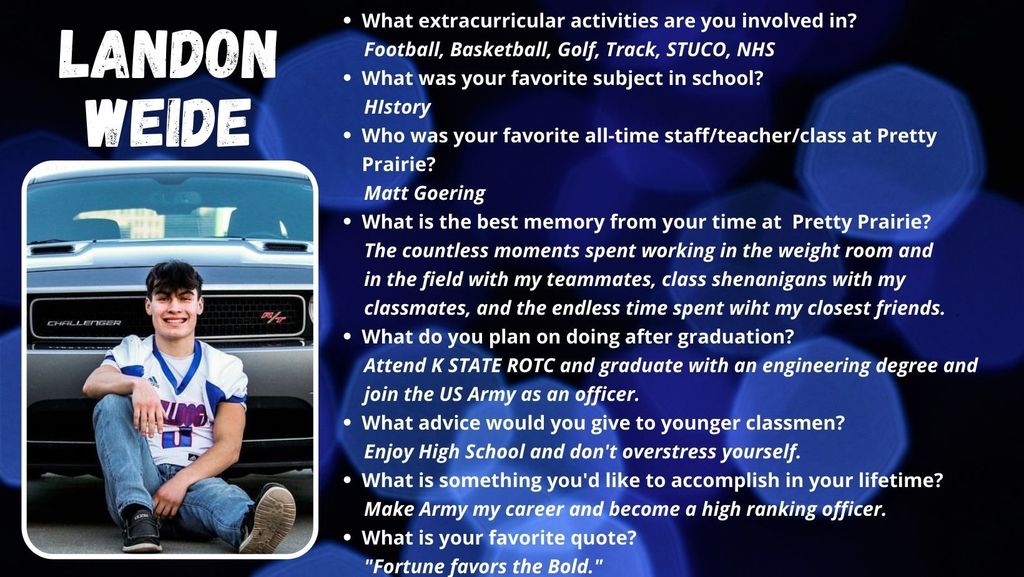 LANDON WEIDE

CHALLENGER

R/T

- What extracurricular activities are you involved in?
Football, Basketball, Golf, Track, STUCO, NHS
- What was your favorite subject in school?
HIstory
- Who was your favorite all-time staff/teacher/class at Pretty Prairie?
Matt Goering
- What is the best memory from your time at Pretty Prairie?
The countless moments spent working in the weight room and in the field with my teammates, class shenanigans with my classmates, and the endless time spent wiht my closest friends.
- What do you plan on doing after graduation?
Attend K STATE ROTC and graduate with an engineering degree and join the US Army as an officer.
- What advice would you give to younger classmen?
Enjoy High School and don't overstress yourself.
- What is something you'd like to accomplish in your lifetime?
Make Army my career and become a high ranking officer.
- What is your favorite quote?
"Fortune favors the Bold."